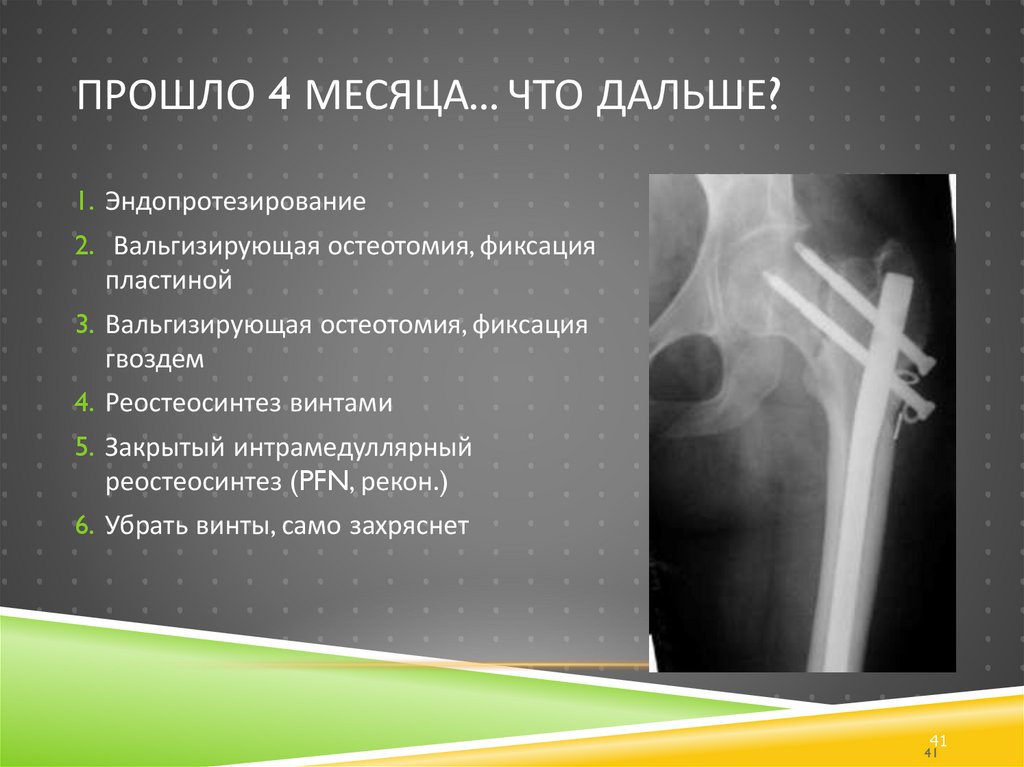 ПРОШЛО 4 МЕСЯЦА… ЧТО ДАЛЬШЕ?

1. Эндопротезирование
2. Вальгизирующая остеотомия, фиксация пластиной
3. Вальгизирующая остеотомия, фиксация гвоздем
4. Реостеосинтез винтами
5. Закрытый интрамедуллярный реостеосинтез (PFN, рекон.)
6. Убрать винты, само захряснет

41
41